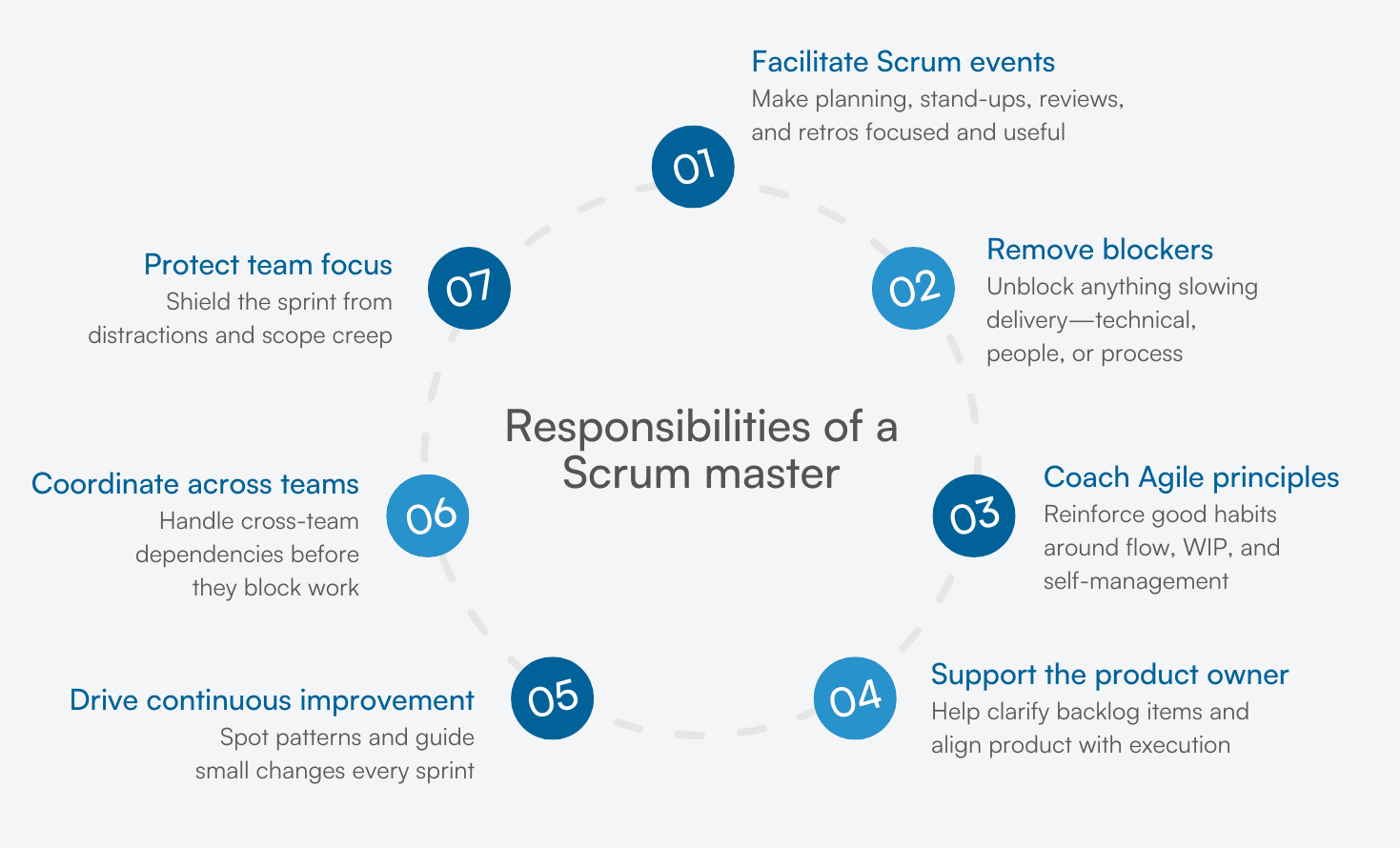 Responsibilities of a Scrum master

01
Facilitate Scrum events
Make planning, stand-ups, reviews, and retros focused and useful

02
Remove blockers
Unblock anything slowing delivery—technical, people, or process

03
Coach Agile principles
Reinforce good habits around flow, WIP, and self-management

04
Support the product owner
Help clarify backlog items and align product with execution

05
Drive continuous improvement
Spot patterns and guide small changes every sprint

06
Coordinate across teams
Handle cross-team dependencies before they block work

07
Protect team focus
Shield the sprint from distractions and scope creep